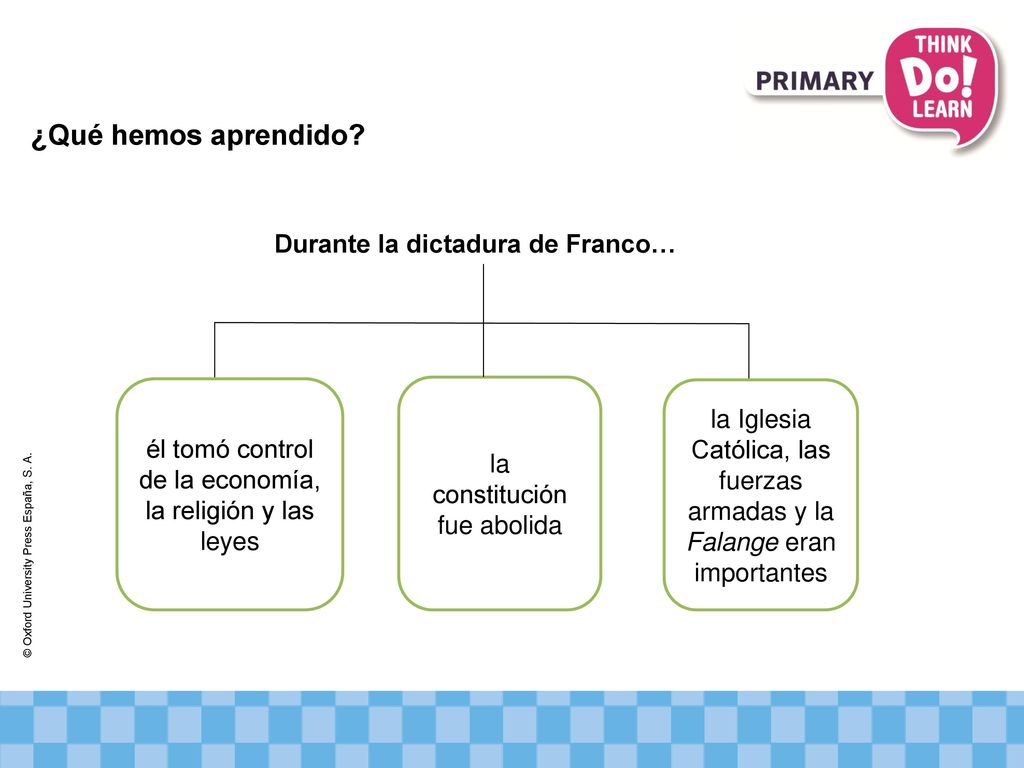 PRIMARY

THINK
Do!
LEARN

¿Qué hemos aprendido?

Durante la dictadura de Franco…

él tomó control de la economía, la religión y las leyes

la constitución fue abolida

la Iglesia Católica, las fuerzas armadas y la Falange eran importantes

© Oxford University Press España, S. A.